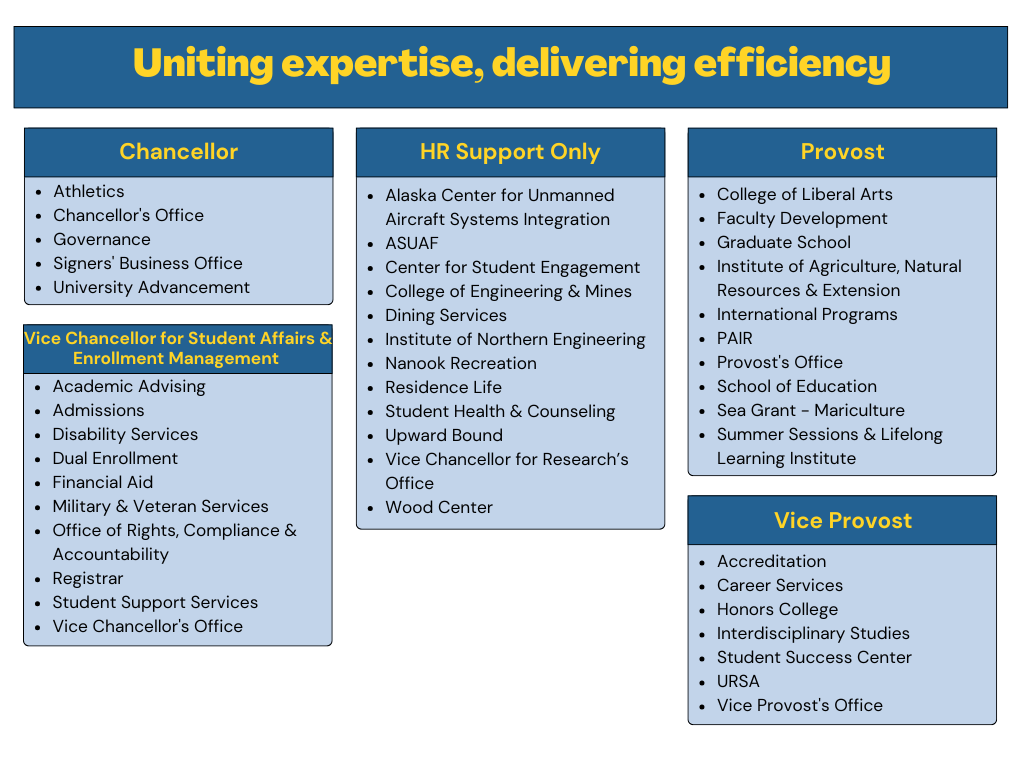 Uniting expertise, delivering efficiency

Chancellor

- Athletics
- Chancellor's Office
- Governance
- Signers' Business Office
- University Advancement

Vice Chancellor for Student Affairs & Enrollment Management

- Academic Advising
- Admissions
- Disability Services
- Dual Enrollment
- Financial Aid
- Military & Veteran Services
- Office of Rights, Compliance & Accountability
- Registrar
- Student Support Services
- Vice Chancellor's Office

HR Support Only

- Alaska Center for Unmanned Aircraft Systems Integration
- ASUAF
- Center for Student Engagement
- College of Engineering & Mines
- Dining Services
- Institute of Northern Engineering
- Nanook Recreation
- Residence Life
- Student Health & Counseling
- Upward Bound
- Vice Chancellor for Research's Office
- Wood Center

Provost

- College of Liberal Arts
- Faculty Development
- Graduate School
- Institute of Agriculture, Natural Resources & Extension
- International Programs
- PAIR
- Provost's Office
- School of Education
- Sea Grant – Mariculture
- Summer Sessions & Lifelong Learning Institute

Vice Provost

- Accreditation
- Career Services
- Honors College
- Interdisciplinary Studies
- Student Success Center
- URSA
- Vice Provost's Office